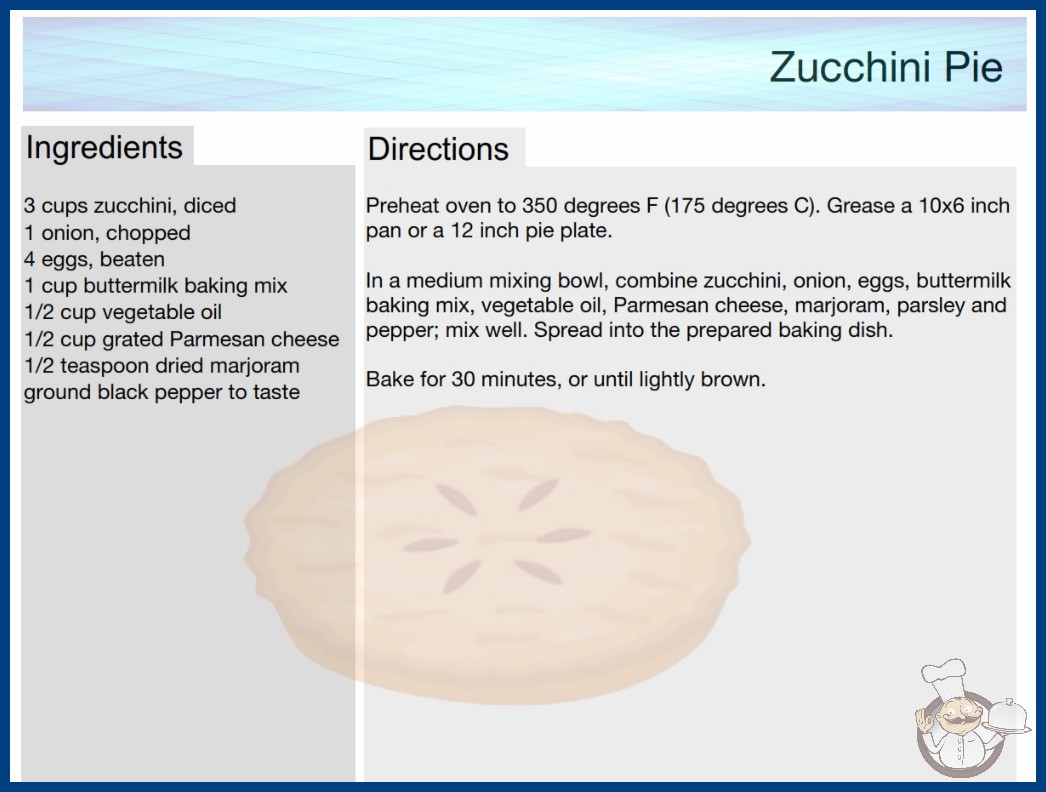 Zucchini Pie

Ingredients

3 cups zucchini, diced
1 onion, chopped
4 eggs, beaten
1 cup buttermilk baking mix
1/2 cup vegetable oil
1/2 cup grated Parmesan cheese
1/2 teaspoon dried marjoram
ground black pepper to taste

Directions

Preheat oven to 350 degrees F (175 degrees C). Grease a 10x6 inch pan or a 12 inch pie plate.

In a medium mixing bowl, combine zucchini, onion, eggs, buttermilk baking mix, vegetable oil, Parmesan cheese, marjoram, parsley and pepper; mix well. Spread into the prepared baking dish.

Bake for 30 minutes, or until lightly brown.